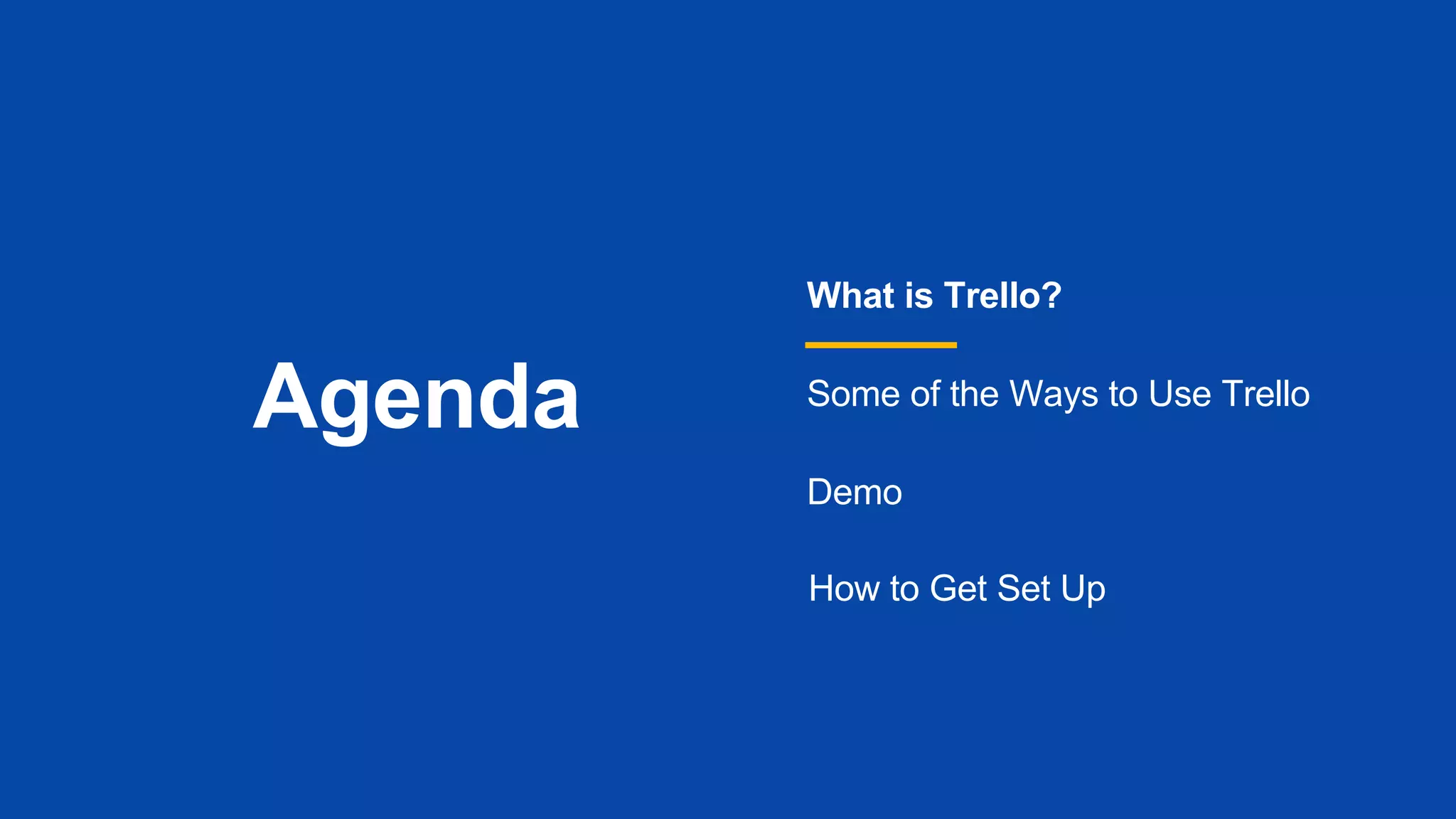 Agenda

What is Trello?

Some of the Ways to Use Trello

Demo

How to Get Set Up